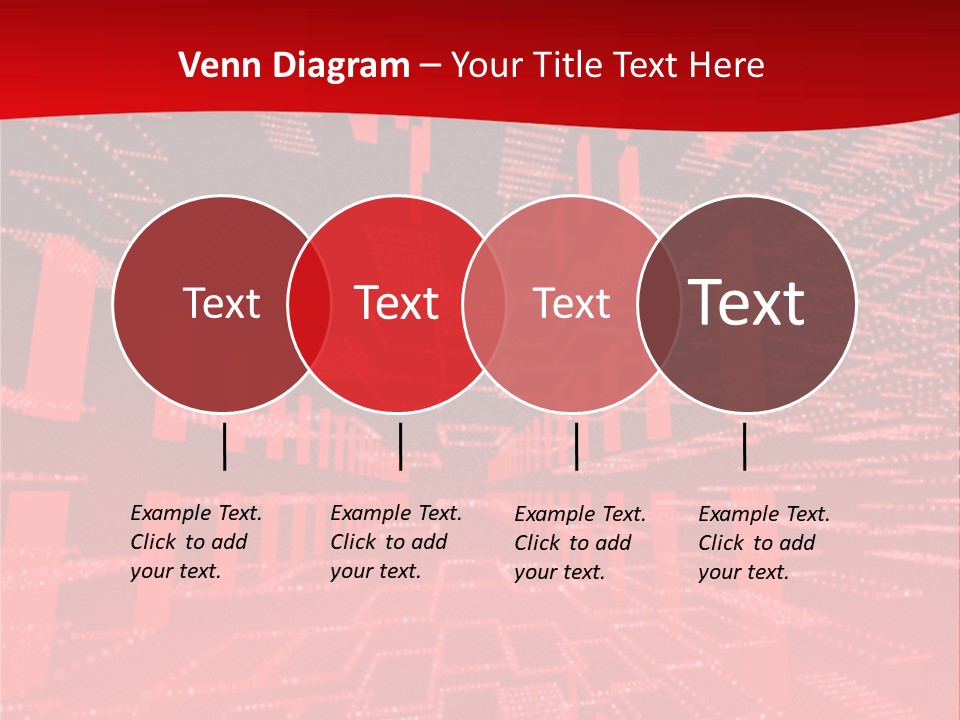 Venn Diagram – Your Title Text Here

Text

Text

Text

Text

Example Text. Click to add your text.

Example Text. Click to add your text.

Example Text. Click to add your text.

Example Text. Click to add your text.